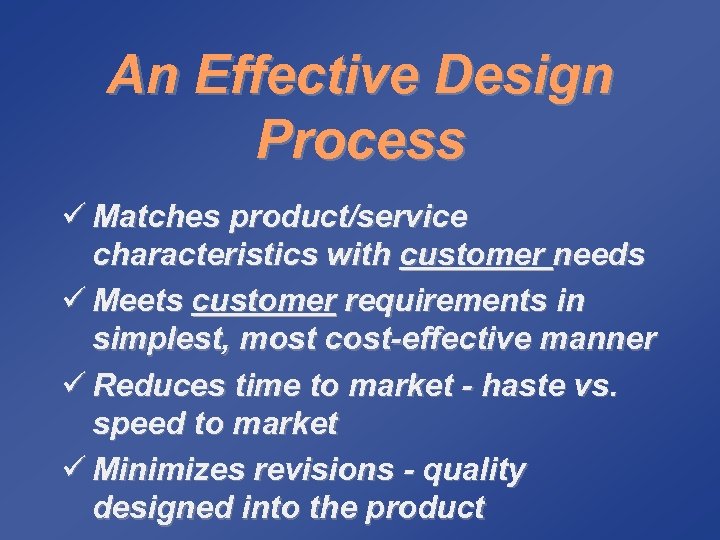 An Effective Design Process

✓ Matches product/service characteristics with customer needs
✓ Meets customer requirements in simplest, most cost-effective manner
✓ Reduces time to market - haste vs. speed to market
✓ Minimizes revisions - quality designed into the product